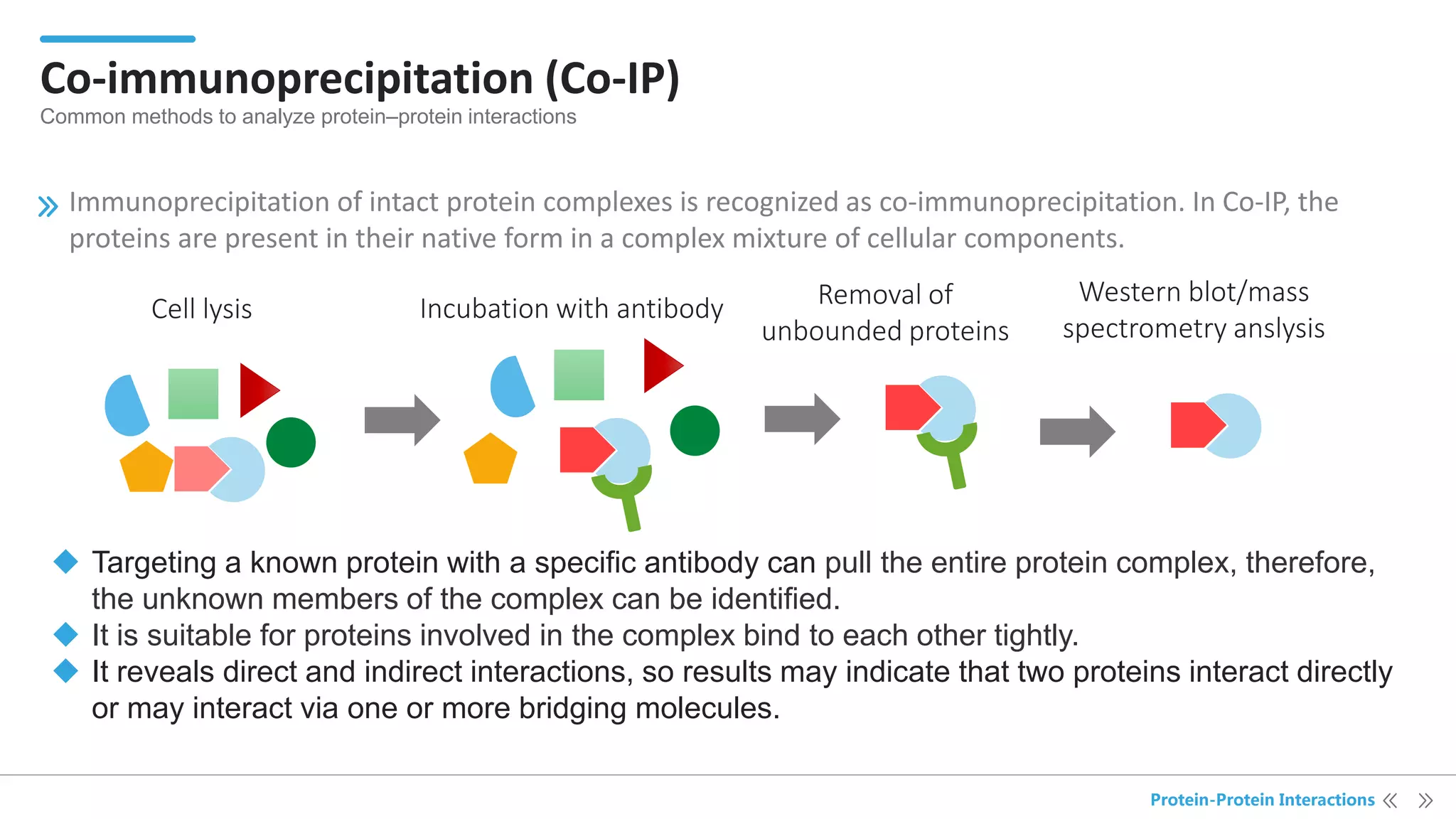 Co-immunoprecipitation (Co-IP)

Common methods to analyze protein–protein interactions

» Immunoprecipitation of intact protein complexes is recognized as co-immunoprecipitation. In Co-IP, the proteins are present in their native form in a complex mixture of cellular components.

Cell lysis

Incubation with antibody

Removal of unbounded proteins

Western blot/mass spectrometry anslysis

◆ Targeting a known protein with a specific antibody can pull the entire protein complex, therefore, the unknown members of the complex can be identified.
◆ It is suitable for proteins involved in the complex bind to each other tightly.
◆ It reveals direct and indirect interactions, so results may indicate that two proteins interact directly or may interact via one or more bridging molecules.

Protein-Protein Interactions « »